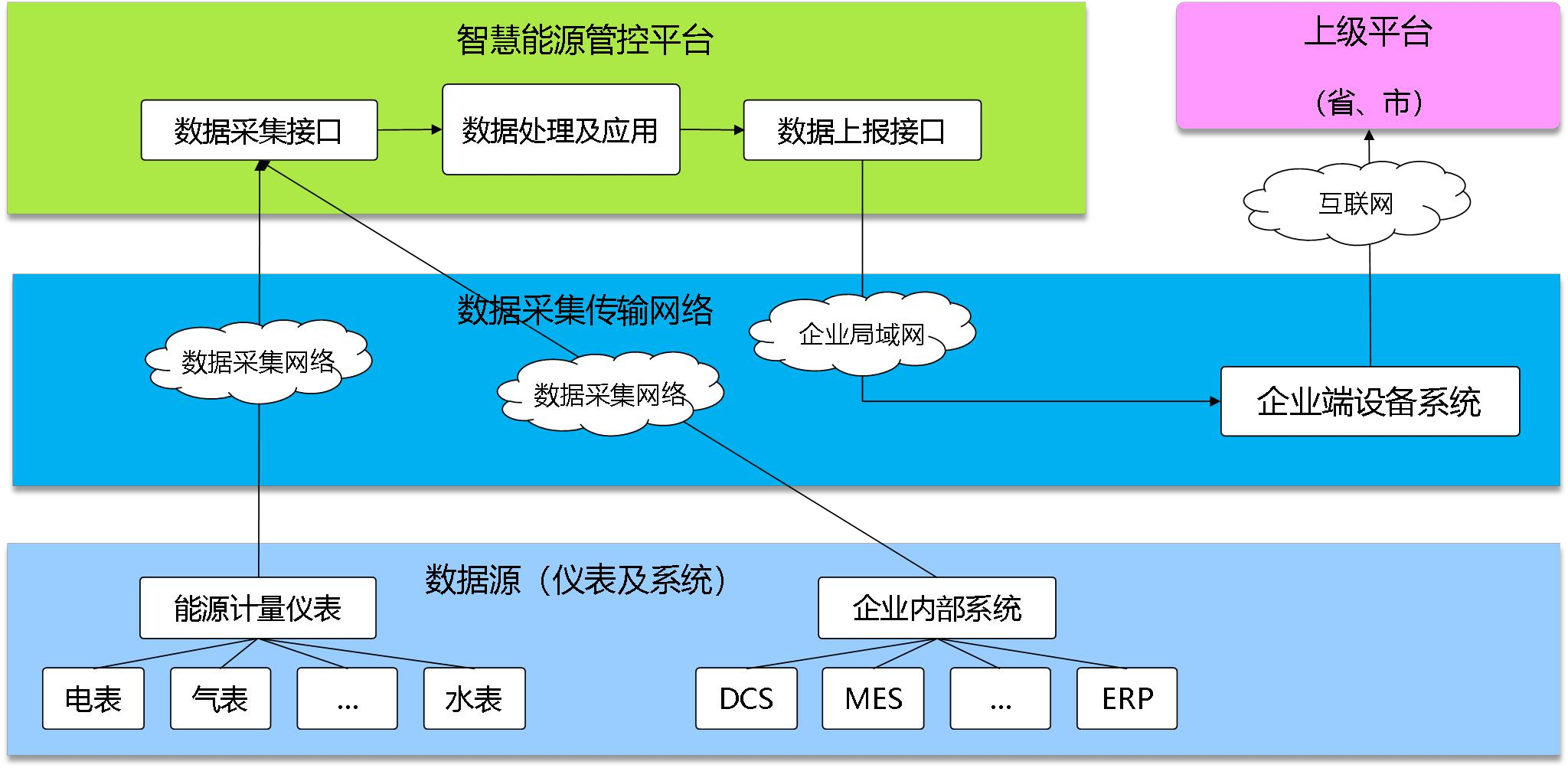 智慧能源管控平台

数据采集接口

数据处理及应用

数据上报接口

上级平台

（省、市）

互联网

数据采集传输网络

数据采集网络

数据采集网络

企业局域网

企业端设备系统

数据源（仪表及系统）

能源计量仪表

企业内部系统

电表

气表

...

水表

DCS

MES

...

ERP